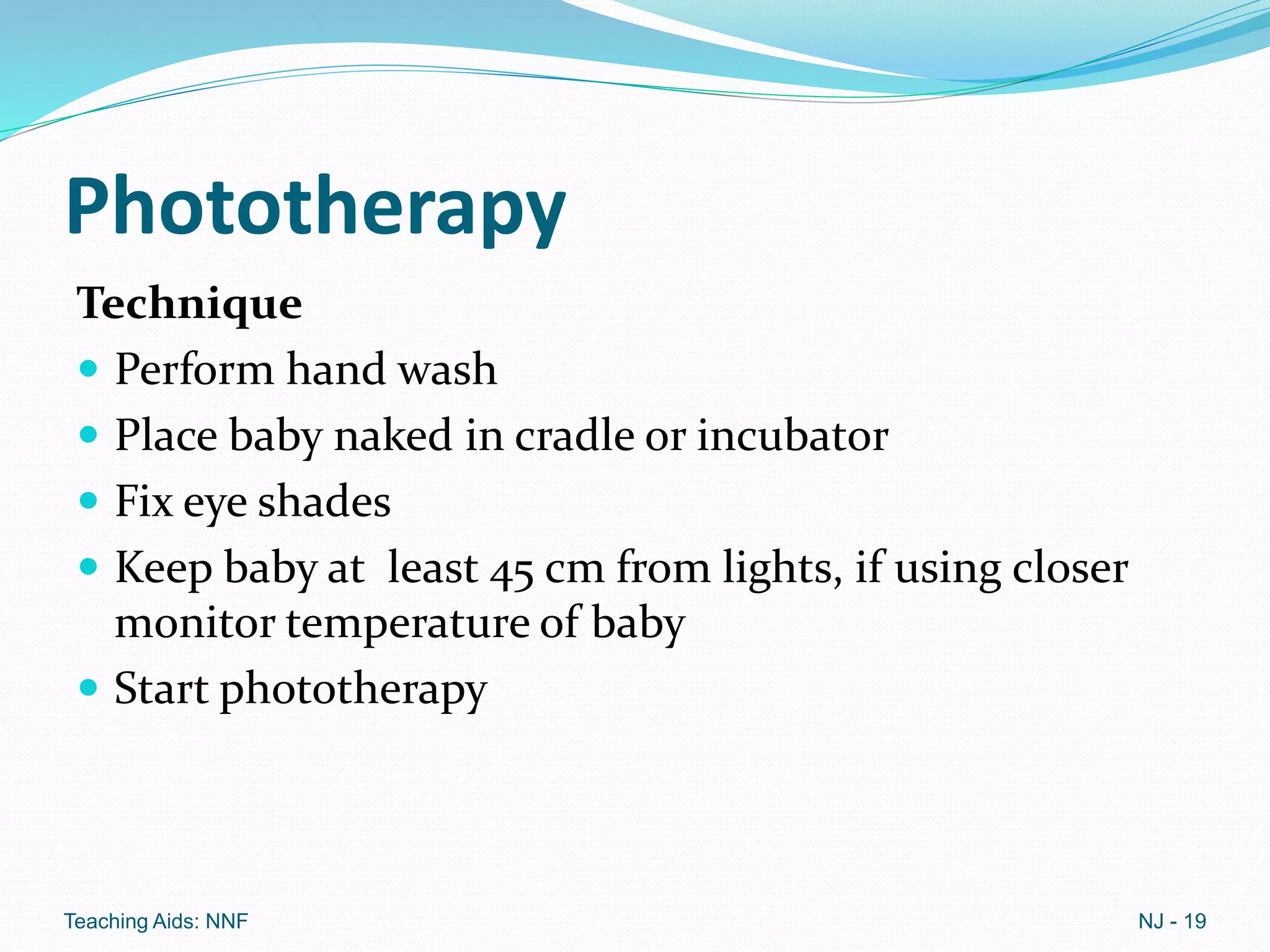 Phototherapy

Technique

- Perform hand wash
- Place baby naked in cradle or incubator
- Fix eye shades
- Keep baby at  least 45 cm from lights, if using closer monitor temperature of baby
- Start phototherapy

Teaching Aids: NNF

NJ - 19